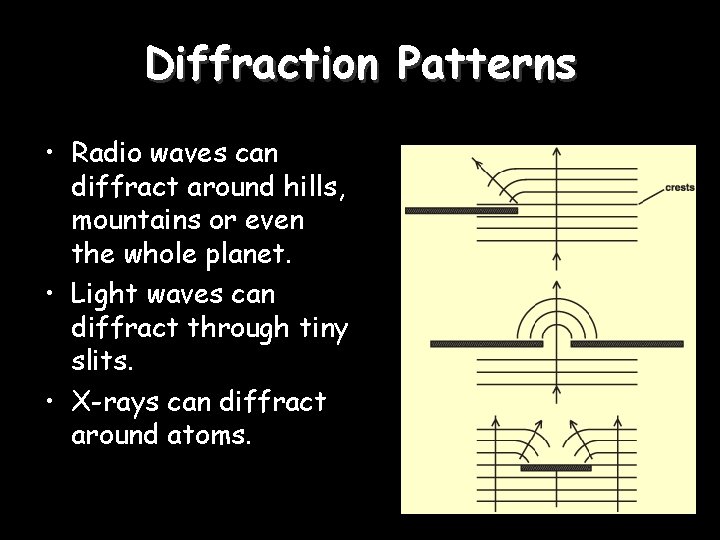 Diffraction Patterns

• Radio waves can diffract around hills, mountains or even the whole planet.

• Light waves can diffract through tiny slits.

• X-rays can diffract around atoms.

crests